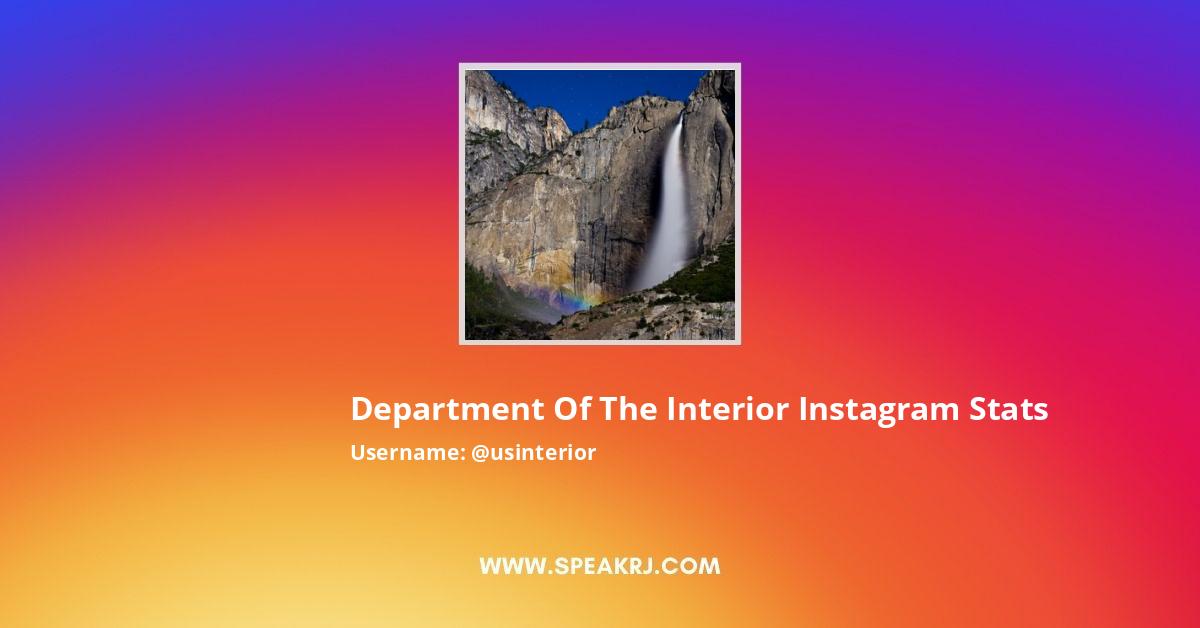 Department Of The Interior Instagram Stats

Username: @usinterior

WWW.SPEAKRJ.COM